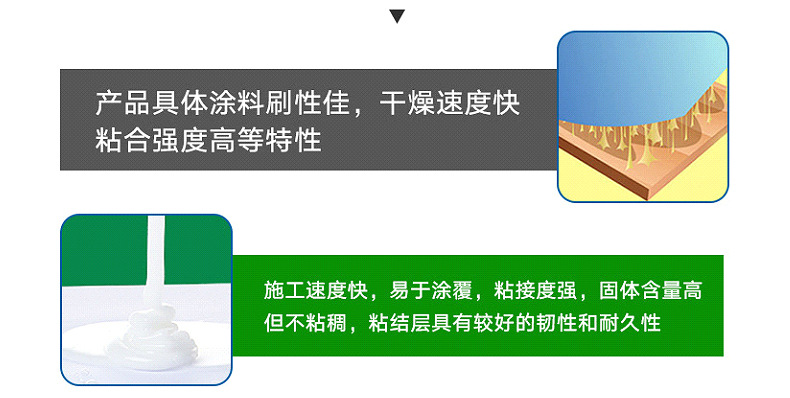 产品具体涂料刷性佳，干燥速度快
粘合强度高等特性

施工速度快，易于涂覆，粘接度强，固体含量高
但不粘稠，粘结层具有较好的韧性和耐久性